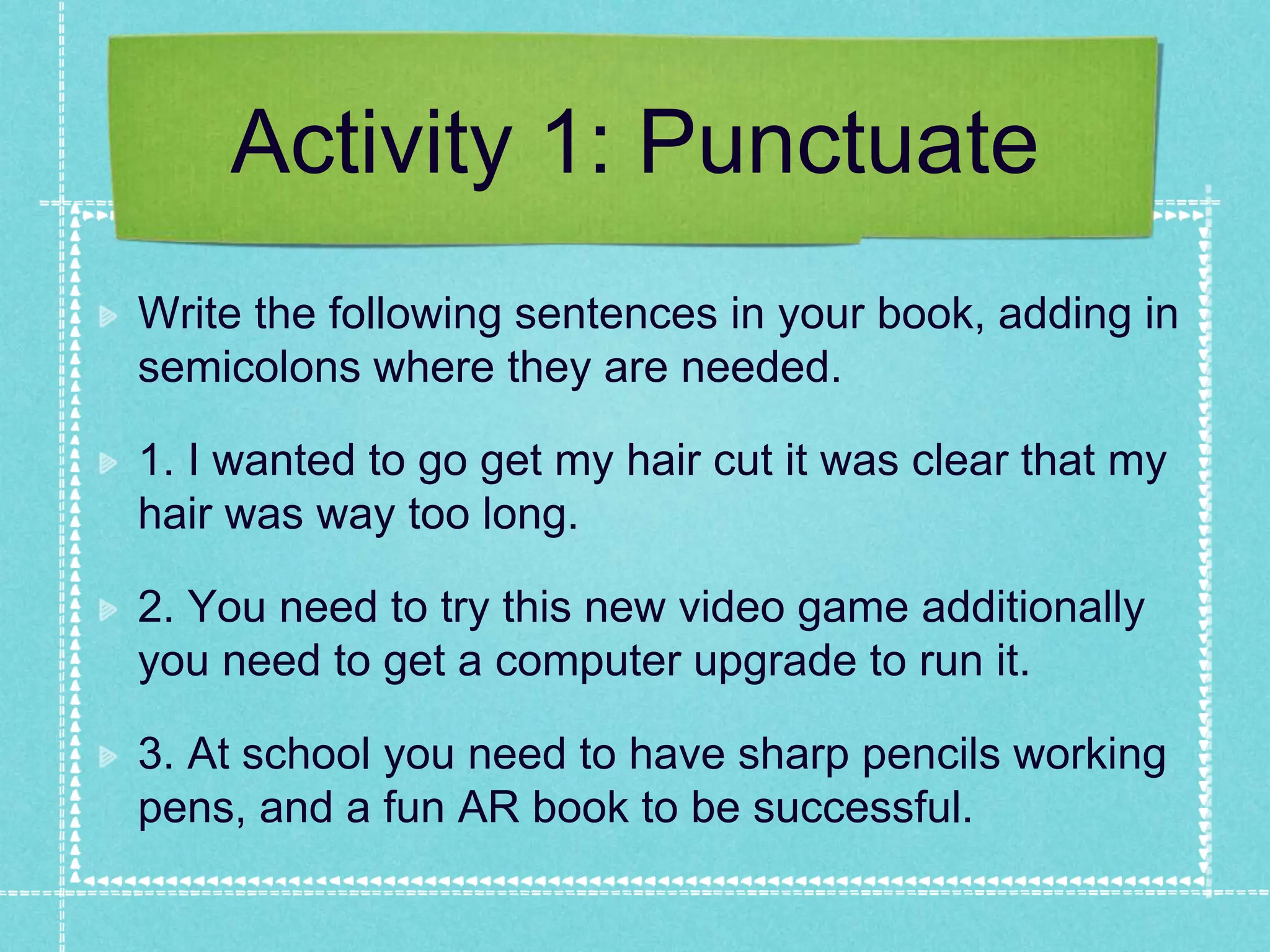 Activity 1: Punctuate

Write the following sentences in your book, adding in semicolons where they are needed.

1. I wanted to go get my hair cut it was clear that my hair was way too long.

2. You need to try this new video game additionally you need to get a computer upgrade to run it.

3. At school you need to have sharp pencils working pens, and a fun AR book to be successful.